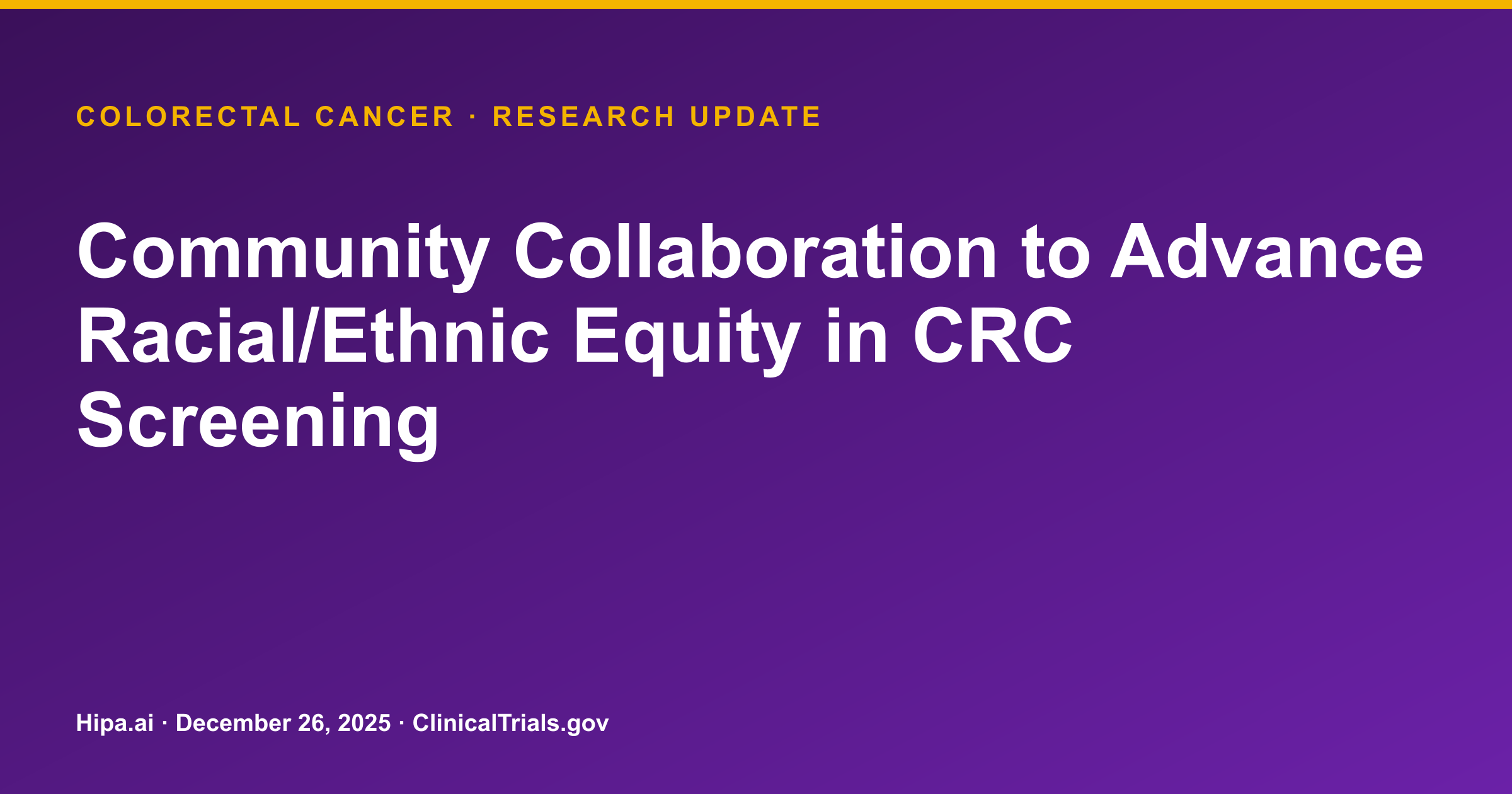 COLORECTAL CANCER · RESEARCH UPDATE

Community Collaboration to Advance Racial/Ethnic Equity in CRC Screening

Hipa.ai · December 26, 2025 · ClinicalTrials.gov